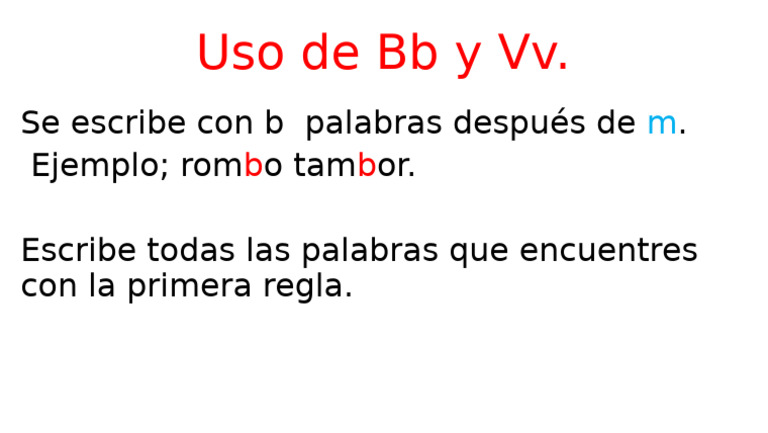 Uso de Bb y Vv.

Se escribe con b palabras después de m.
Ejemplo; rombo tambor.

Escribe todas las palabras que encuentres con la primera regla.